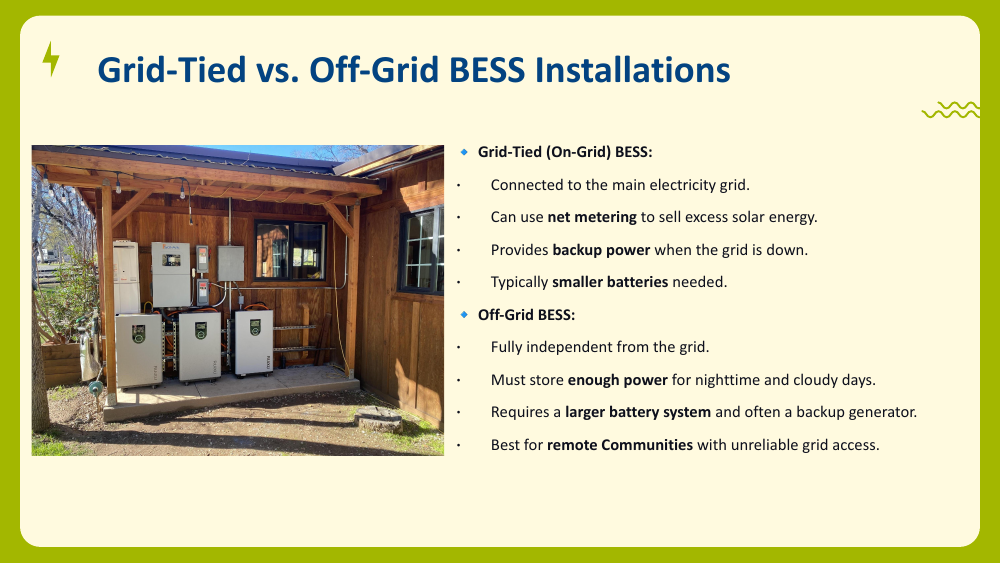 Grid-Tied vs. Off-Grid BESS Installations

Grid-Tied (On-Grid) BESS:

Connected to the main electricity grid.

Can use net metering to sell excess solar energy.

Provides backup power when the grid is down.

Typically smaller batteries needed.

Off-Grid BESS:

Fully independent from the grid.

Must store enough power for nighttime and cloudy days.

Requires a larger battery system and often a backup generator.

Best for remote Communities with unreliable grid access.